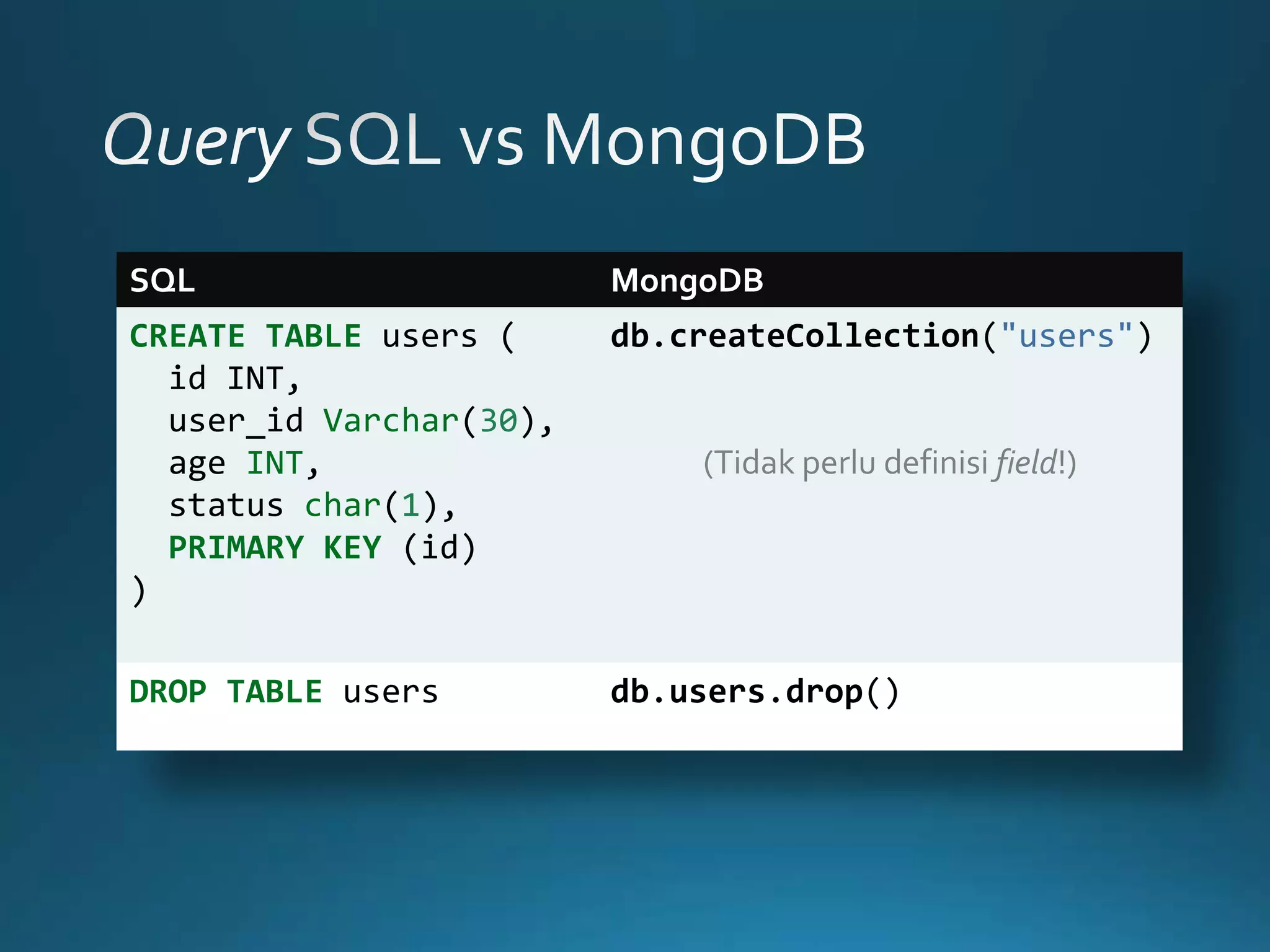 Query SQL vs MongoDB

| SQL | MongoDB |
|---|---|
| CREATE TABLE users ( id INT, user_id Varchar(30), age INT, status char(1), PRIMARY KEY (id) ) | db.createCollection("users") (Tidak perlu definisi field!) |
| DROP TABLE users | db.users.drop() |